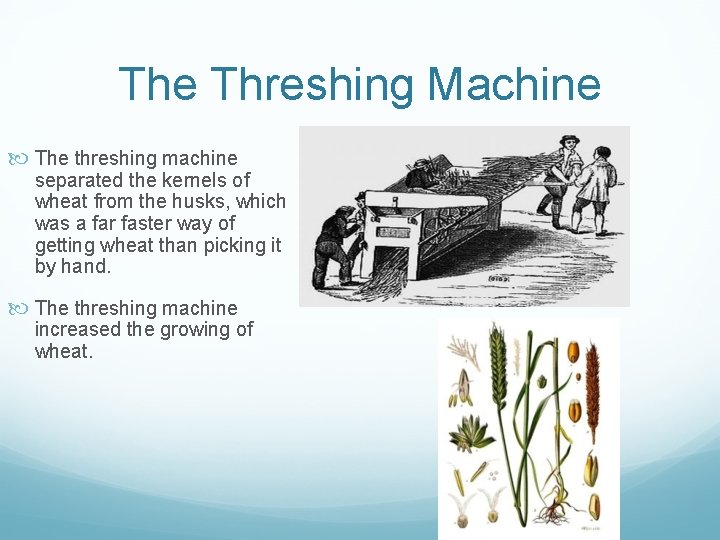 The Threshing Machine

The threshing machine separated the kernels of wheat from the husks, which was a far faster way of getting wheat than picking it by hand.

The threshing machine increased the growing of wheat.